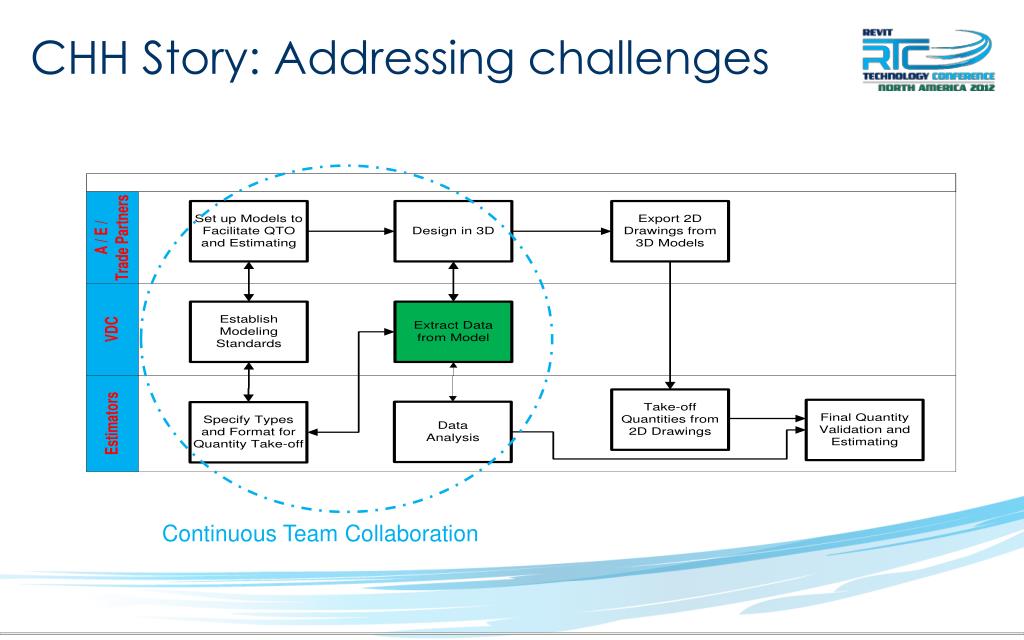 CHH Story: Addressing challenges

REVIT
RTC
TECHNOLOGY CONFERENCE
NORTH AMERICA 2012

A / E / Trade Partners

VDC

Estimators

Set up Models to Facilitate QTO and Estimating

Design in 3D

Export 2D Drawings from 3D Models

Establish Modeling Standards

Extract Data from Model

Specify Types and Format for Quantity Take-off

Data Analysis

Take-off Quantities from 2D Drawings

Final Quantity Validation and Estimating

Continuous Team Collaboration